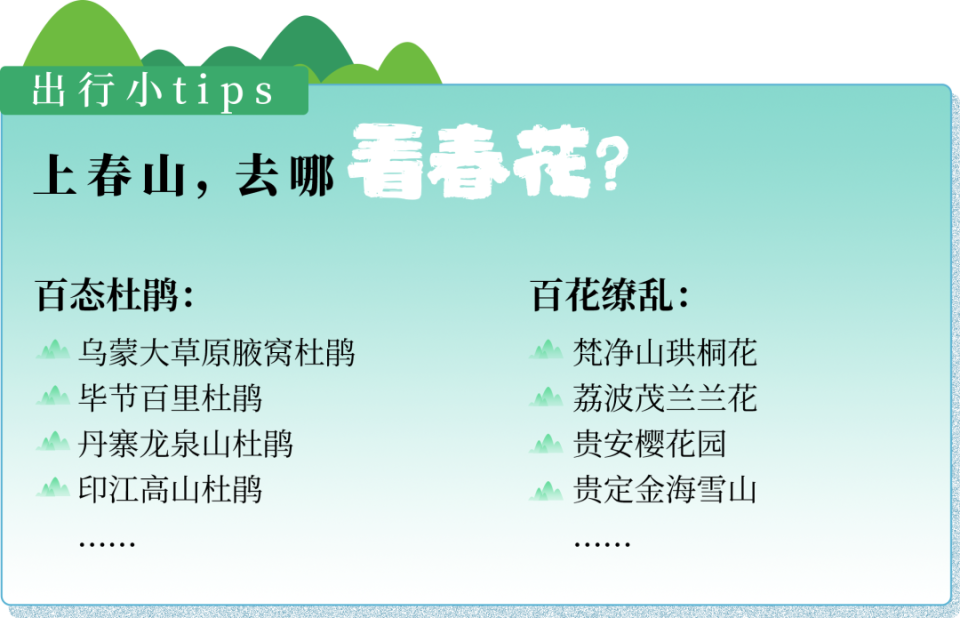 出行小tips

上春山，去哪看春花？

百态杜鹃：

乌蒙大草原腋窝杜鹃

毕节百里杜鹃

丹寨龙泉山杜鹃

印江高山杜鹃

……

百花缭乱：

梵净山珙桐花

荔波茂兰兰花

贵安樱花园

贵定金海雪山

……